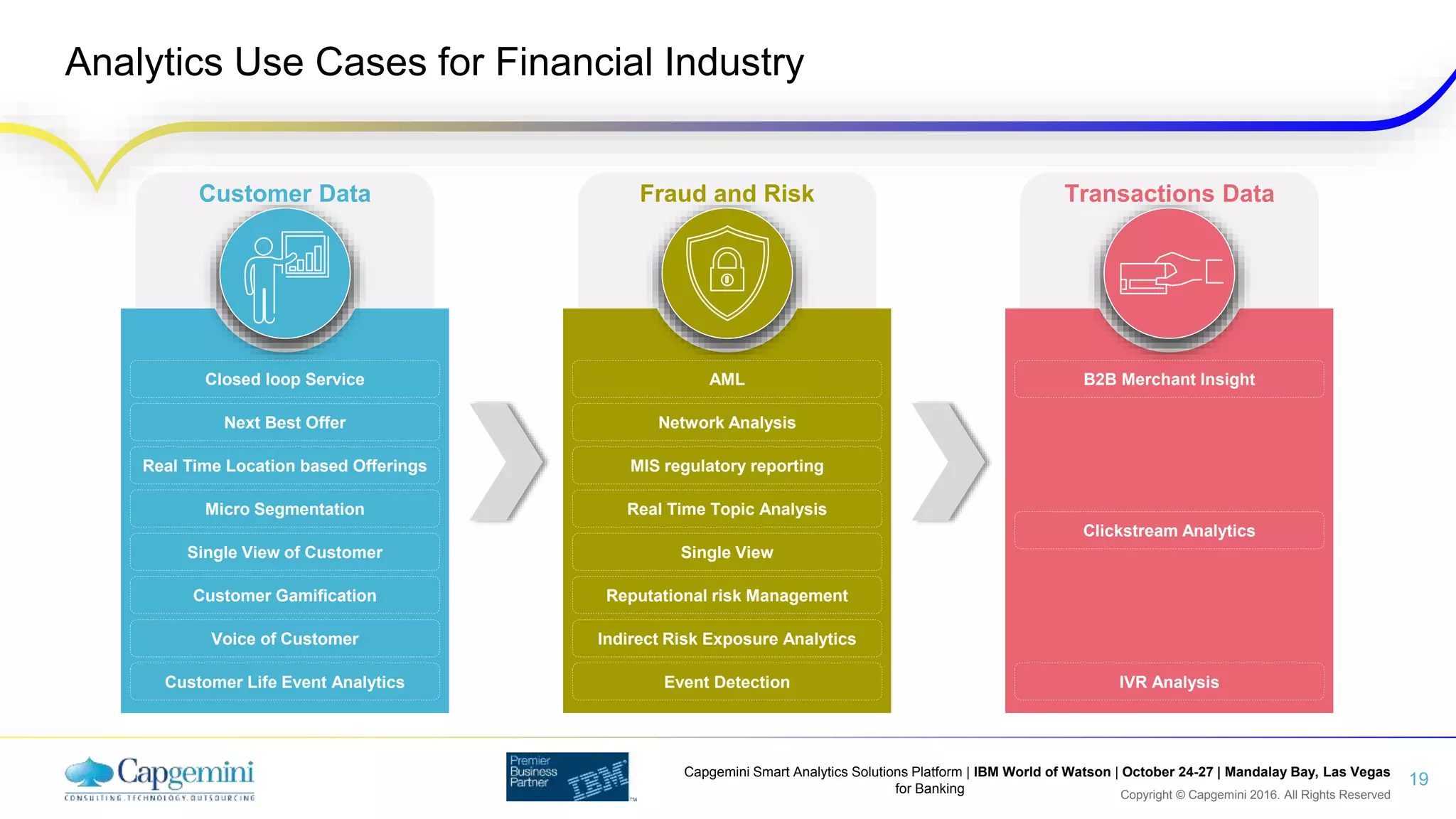 Analytics Use Cases for Financial Industry

Customer Data

Closed loop Service

Next Best Offer

Real Time Location based Offerings

Micro Segmentation

Single View of Customer

Customer Gamification

Voice of Customer

Customer Life Event Analytics

Fraud and Risk

AML

Network Analysis

MIS regulatory reporting

Real Time Topic Analysis

Single View

Reputational risk Management

Indirect Risk Exposure Analytics

Event Detection

Transactions Data

B2B Merchant Insight

Clickstream Analytics

IVR Analysis

Capgemini
CONSULTING.TECHNOLOGY.OUTSOURCING

Premier Business Partner IBM

Capgemini Smart Analytics Solutions Platform for Banking | IBM World of Watson | October 24-27 | Mandalay Bay, Las Vegas

Copyright © Capgemini 2016. All Rights Reserved

19